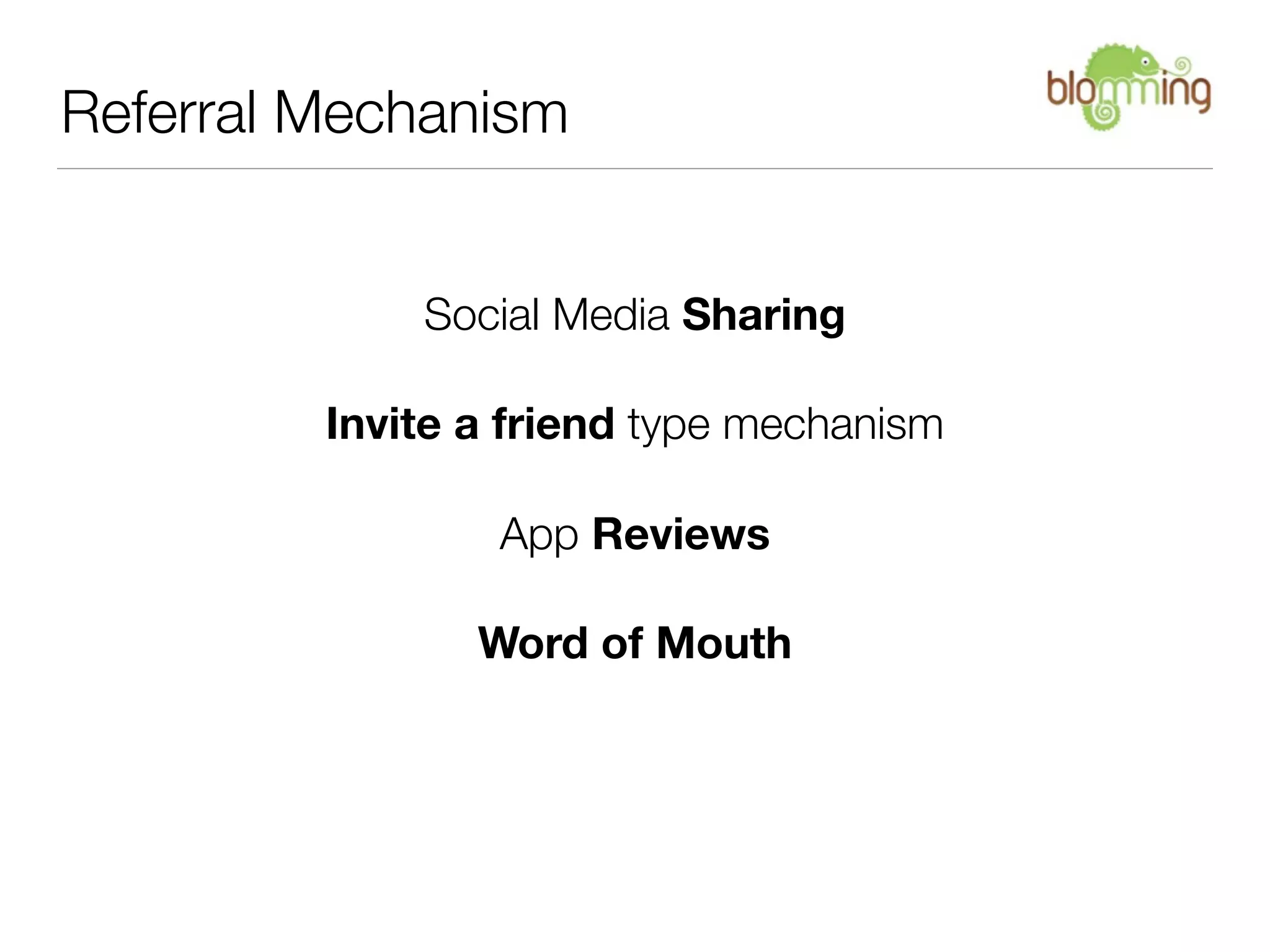 Referral Mechanism

blomming

Social Media Sharing

Invite a friend type mechanism

App Reviews

Word of Mouth